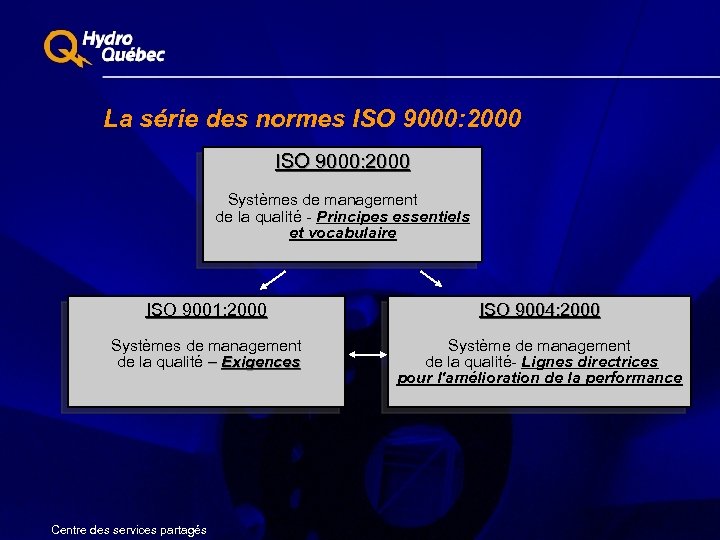 Hydro Québec

La série des normes ISO 9000:2000

ISO 9000:2000

Systèmes de management de la qualité - Principes essentiels et vocabulaire

ISO 9001:2000

Systèmes de management de la qualité – Exigences

ISO 9004:2000

Système de management de la qualité- Lignes directrices pour l'amélioration de la performance

Centre des services partagés